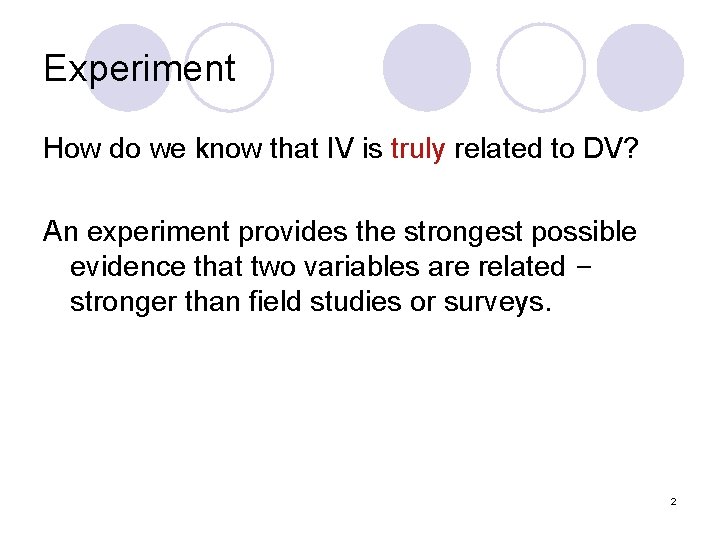 Experiment

How do we know that IV is truly related to DV?

An experiment provides the strongest possible evidence that two variables are related – stronger than field studies or surveys.

2